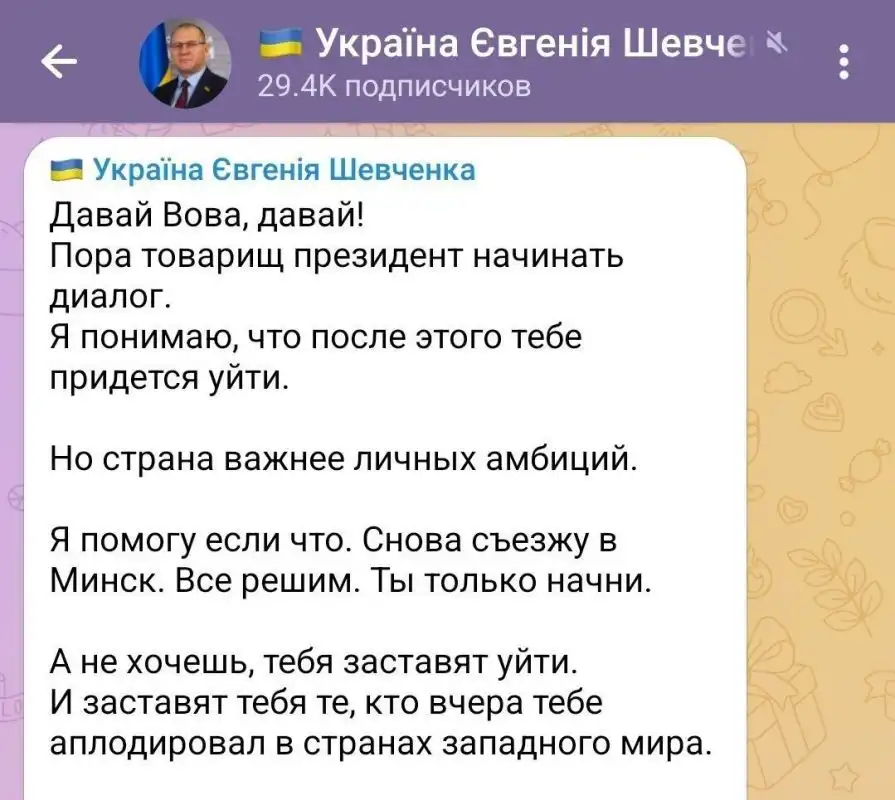 Україна Євгенія Шевче
29.4K подписчиков

Україна Євгенія Шевченка
Давай Вова, давай!
Пора товарищ президент начинать диалог.
Я понимаю, что после этого тебе придется уйти.

Но страна важнее личных амбиций.

Я помогу если что. Снова съезжу в Минск. Все решим. Ты только начни.

А не хочешь, тебя заставят уйти.
И заставят тебя те, кто вчера тебе аплодировал в странах западного мира.